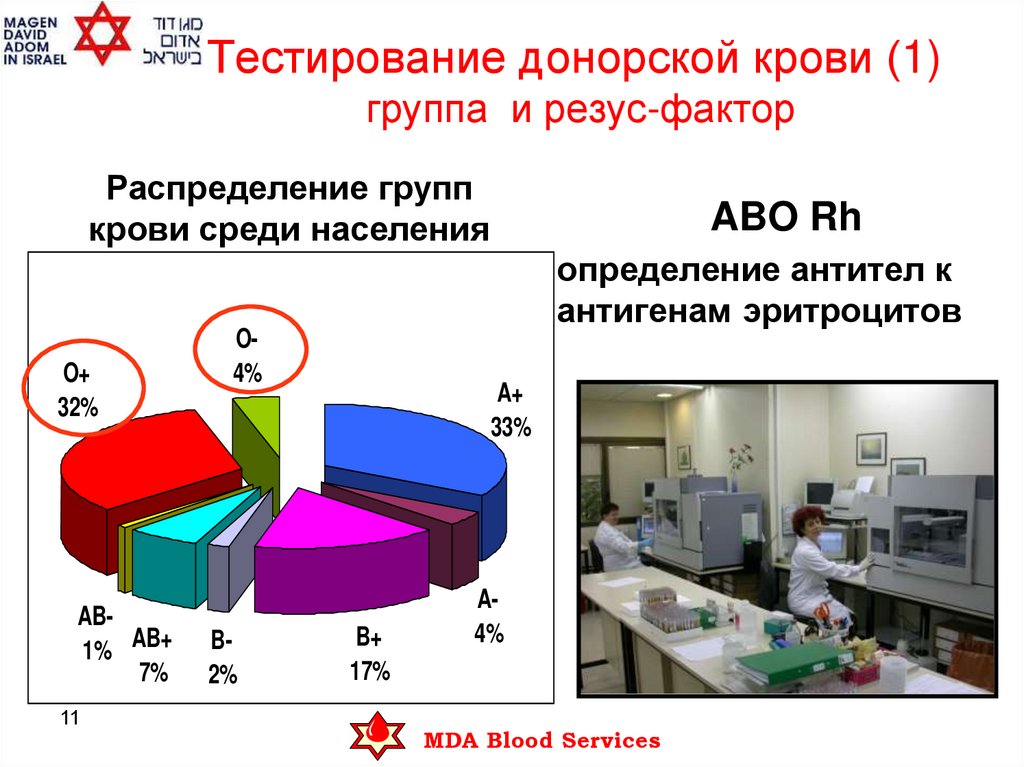 MAGEN DAVID ADOM IN ISRAEL

מגן דוד אדום בישראל

Тестирование донорской крови (1)
группа и резус-фактор

Распределение групп крови среди населения

O+
32%

O-
4%

A+
33%

A-
4%

B+
17%

B-
2%

AB+
7%

AB-
1%

ABO Rh

определение антител к антигенам эритроцитов

11

MDA Blood Services